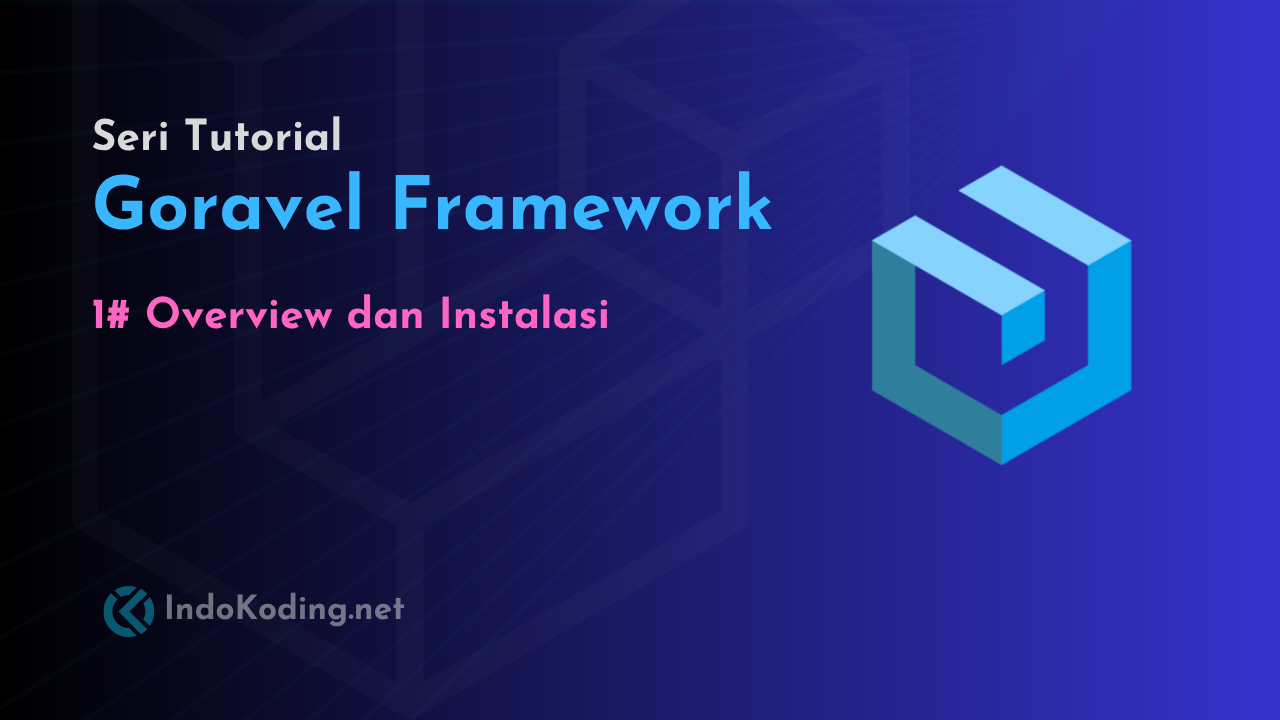 Seri Tutorial
Goravel Framework

1# Overview dan Instalasi

IndoKoding.net